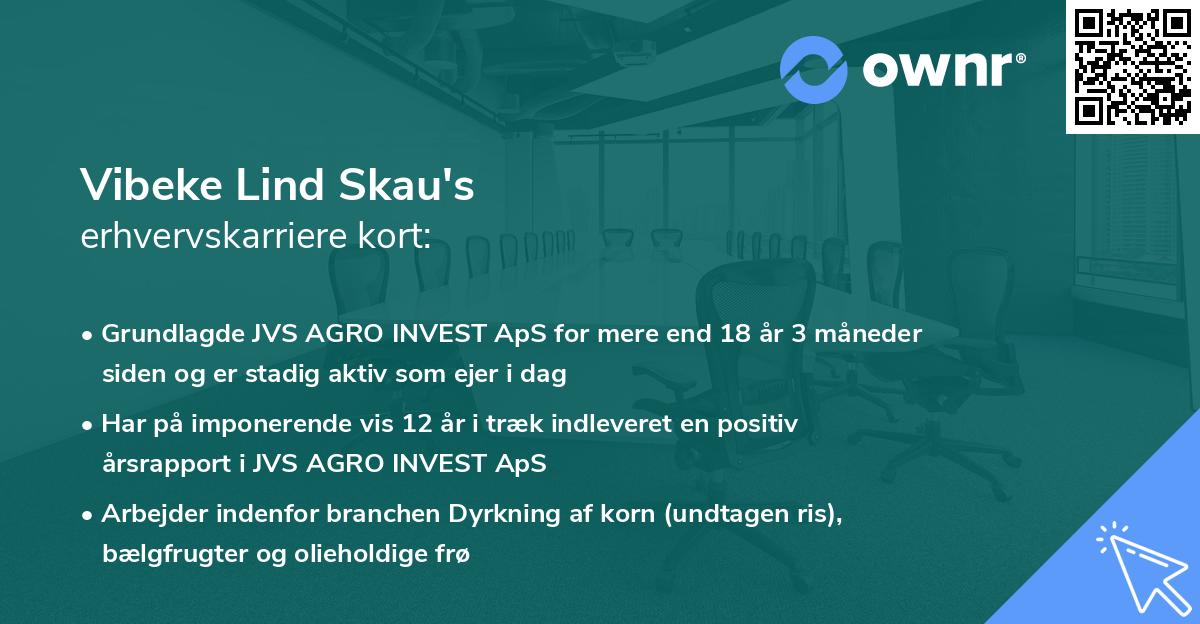 ownr®

Vibeke Lind Skau's
erhvervskarriere kort:

• Grundlagde JVS AGRO INVEST ApS for mere end 18 år 3 måneder siden og er stadig aktiv som ejer i dag
• Har på imponerende vis 12 år i træk indleveret en positiv årsrapport i JVS AGRO INVEST ApS
• Arbejder indenfor branchen Dyrkning af korn (undtagen ris), bælgfrugter og olieholdige frø